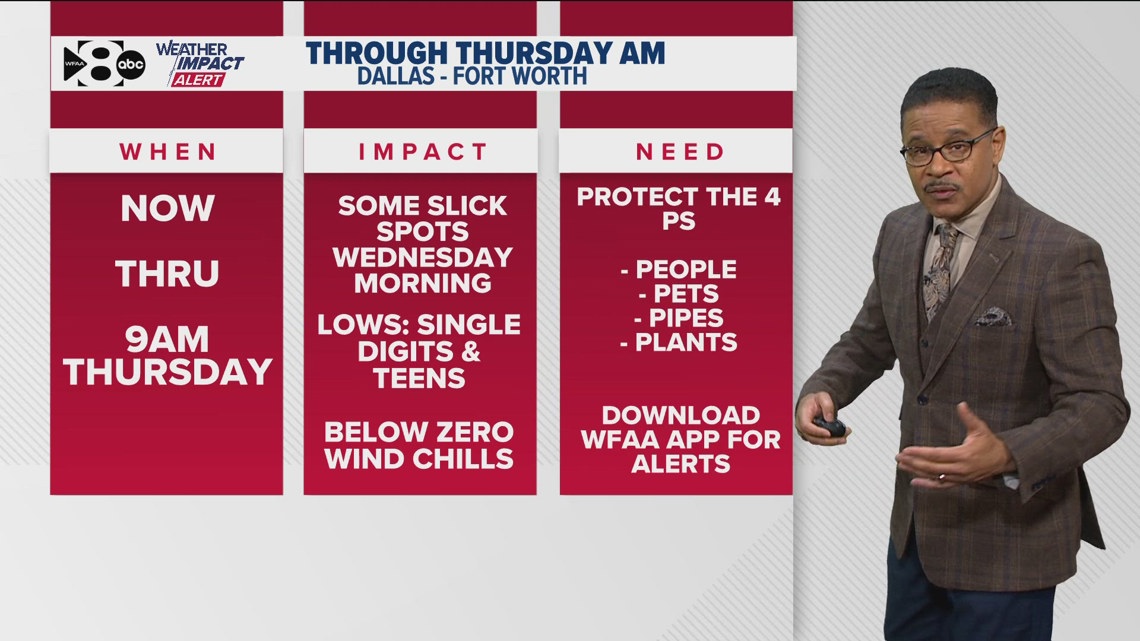 WFAA 8 abc WEATHER IMPACT ALERT

THROUGH THURSDAY AM
DALLAS - FORT WORTH

WHEN

NOW

THRU

9AM THURSDAY

IMPACT

SOME SLICK SPOTS WEDNESDAY MORNING

LOWS: SINGLE DIGITS & TEENS

BELOW ZERO WIND CHILLS

NEED

PROTECT THE 4 PS

- PEOPLE
- PETS
- PIPES
- PLANTS

DOWNLOAD WFAA APP FOR ALERTS